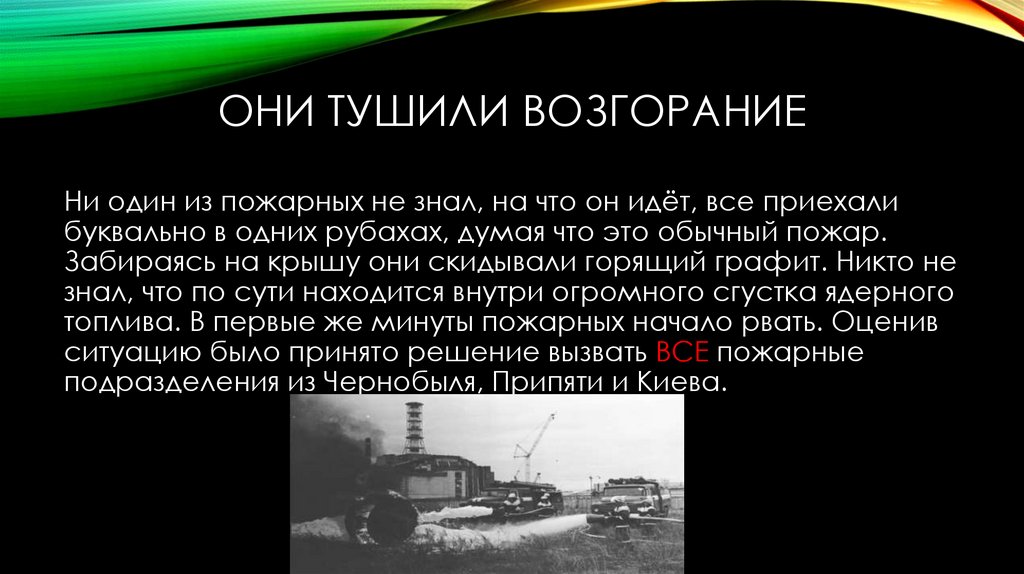 ОНИ ТУШИЛИ ВОЗГОРАНИЕ

Ни один из пожарных не знал, на что он идёт, все приехали буквально в одних рубахах, думая что это обычный пожар. Забираясь на крышу они скидывали горящий графит. Никто не знал, что по сути находится внутри огромного сгустка ядерного топлива. В первые же минуты пожарных начало рвать. Оценив ситуацию было принято решение вызвать ВСЕ пожарные подразделения из Чернобыля, Припяти и Киева.